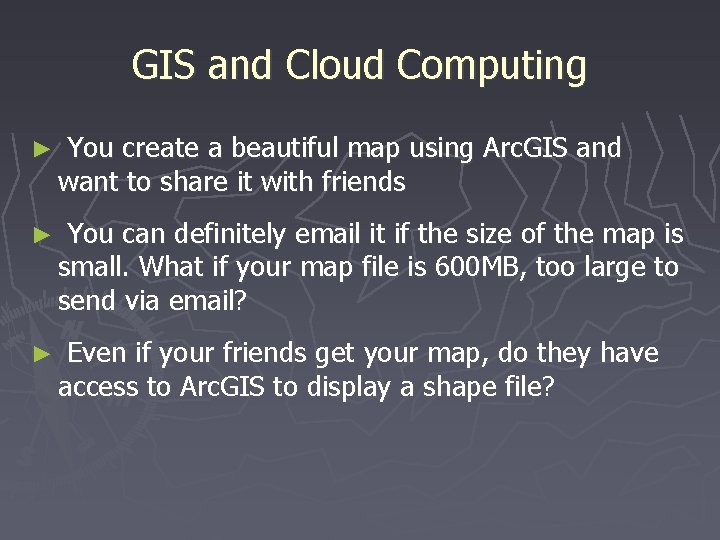 GIS and Cloud Computing

► You create a beautiful map using ArcGIS and want to share it with friends

► You can definitely email it if the size of the map is small. What if your map file is 600MB, too large to send via email?

► Even if your friends get your map, do they have access to ArcGIS to display a shape file?